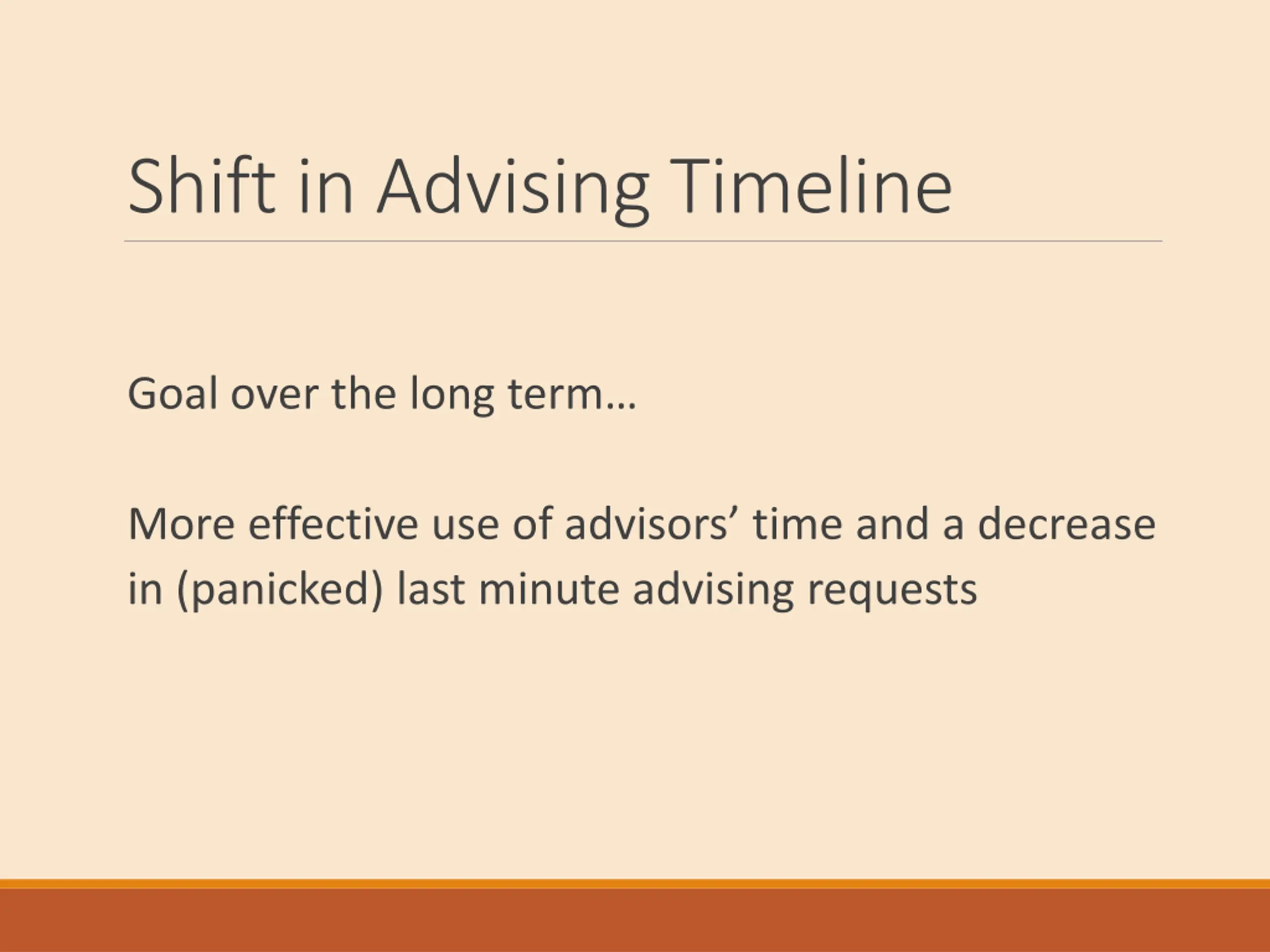 Shift in Advising Timeline

Goal over the long term…

More effective use of advisors’ time and a decrease in (panicked) last minute advising requests